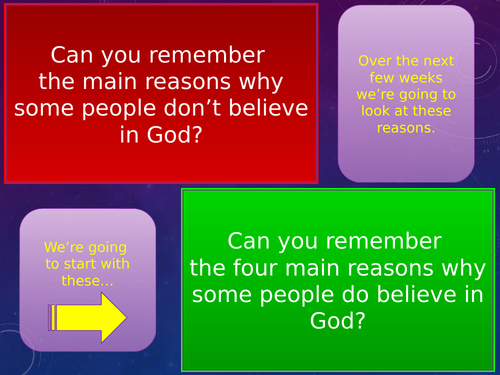 Can you remember the main reasons why some people don’t believe in God?

Over the next few weeks we’re going to look at these reasons.

We’re going to start with these…

Can you remember the four main reasons why some people do believe in God?